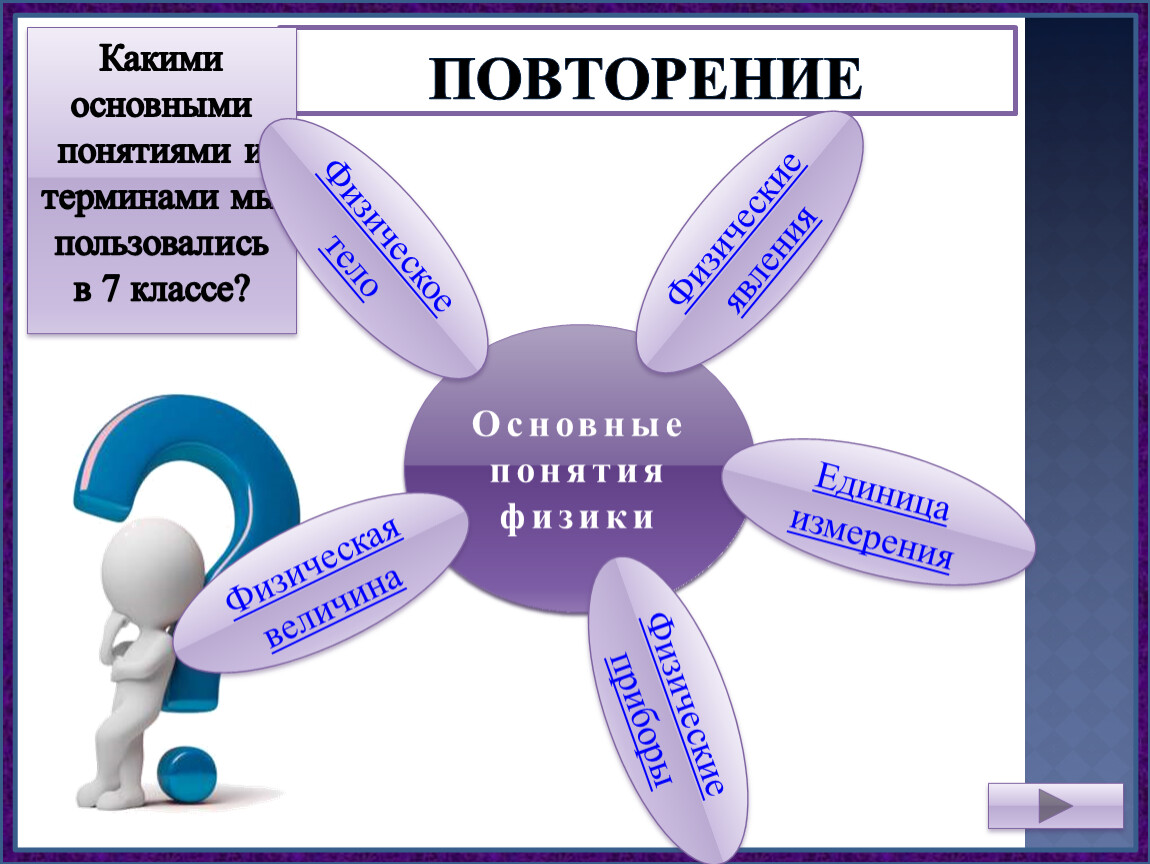 Какими основными понятиями и терминами мы пользовались в 7 классе?

ПОВТОРЕНИЕ

Физическое тело

Физические явления

Основные понятия физики

Единица измерения

Физическая величина

Физические приборы